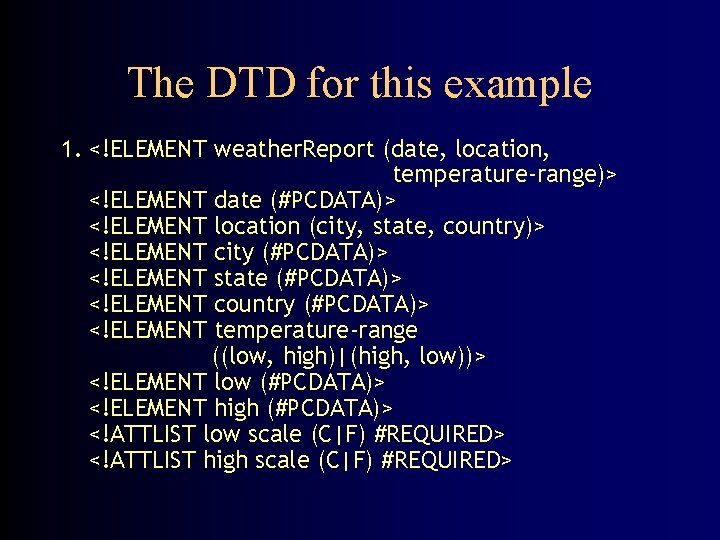 The DTD for this example

1. <!ELEMENT weatherReport (date, location, temperature-range)>
<!ELEMENT date (#PCDATA)>
<!ELEMENT location (city, state, country)>
<!ELEMENT city (#PCDATA)>
<!ELEMENT state (#PCDATA)>
<!ELEMENT country (#PCDATA)>
<!ELEMENT temperature-range ((low, high)|(high, low))>
<!ELEMENT low (#PCDATA)>
<!ELEMENT high (#PCDATA)>
<!ATTLIST low scale (C|F) #REQUIRED>
<!ATTLIST high scale (C|F) #REQUIRED>